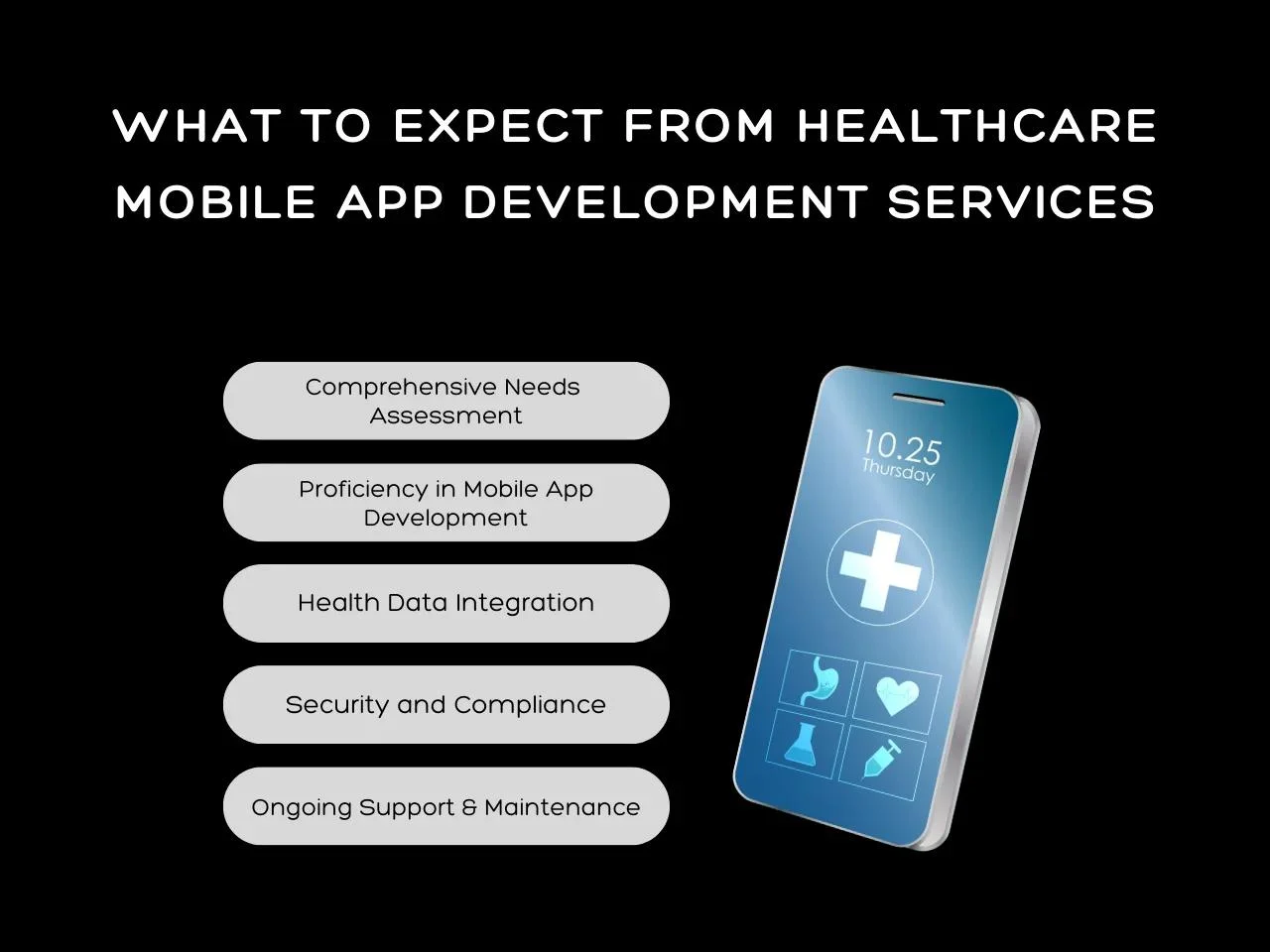 WHAT TO EXPECT FROM HEALTHCARE MOBILE APP DEVELOPMENT SERVICES

Comprehensive Needs Assessment

Proficiency in Mobile App Development

Health Data Integration

Security and Compliance

Ongoing Support & Maintenance

10.25
Thursday